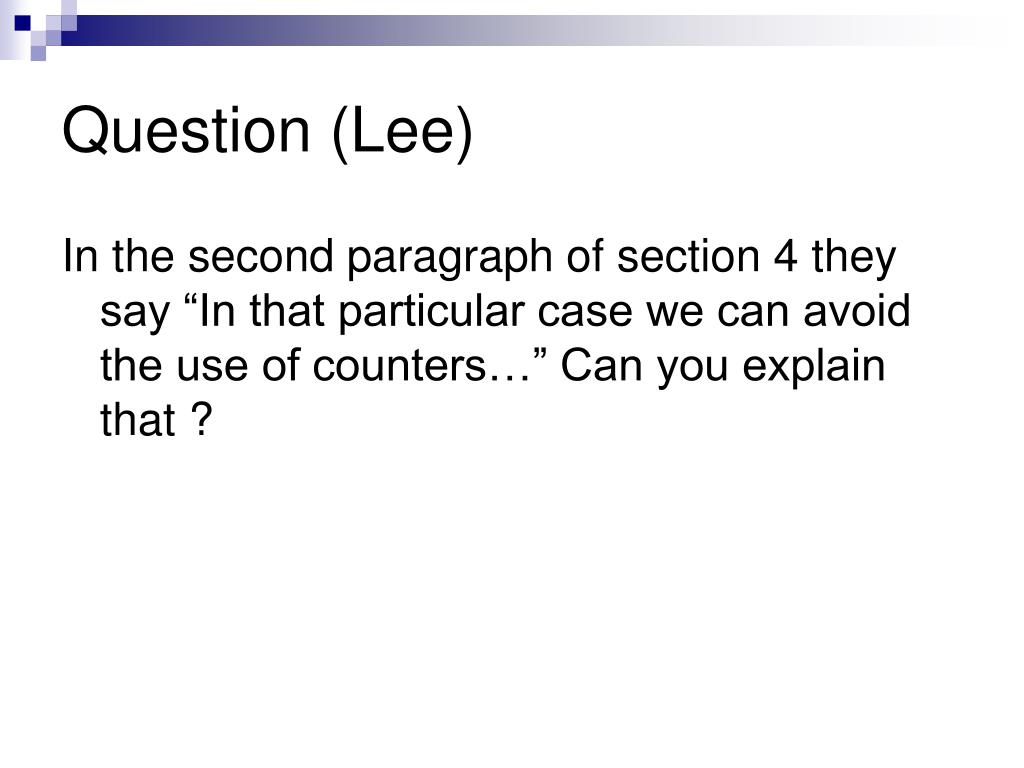 Question (Lee)

In the second paragraph of section 4 they say “In that particular case we can avoid the use of counters…” Can you explain that ?